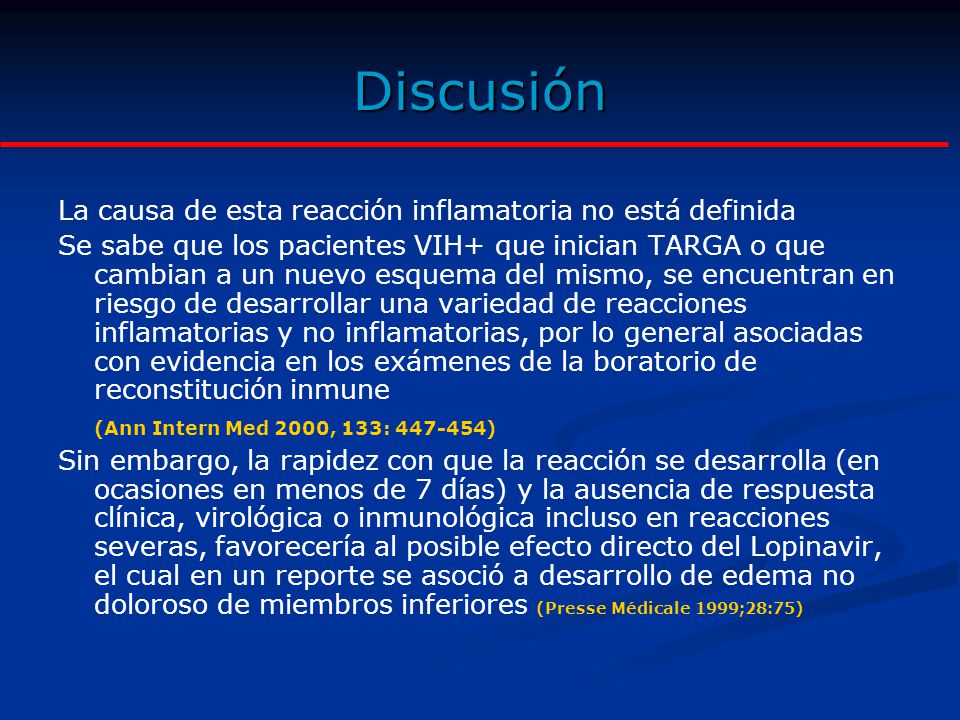 Discusión

La causa de esta reacción inflamatoria no está definida

Se sabe que los pacientes VIH+ que inician TARGA o que cambian a un nuevo esquema del mismo, se encuentran en riesgo de desarrollar una variedad de reacciones inflamatorias y no inflamatorias, por lo general asociadas con evidencia en los exámenes de la boratorio de reconstitución inmune

(Ann Intern Med 2000, 133: 447-454)

Sin embargo, la rapidez con que la reacción se desarrolla (en ocasiones en menos de 7 días) y la ausencia de respuesta clínica, virológica o inmunológica incluso en reacciones severas, favorecería al posible efecto directo del Lopinavir, el cual en un reporte se asoció a desarrollo de edema no doloroso de miembros inferiores (Presse Médicale 1999;28:75)